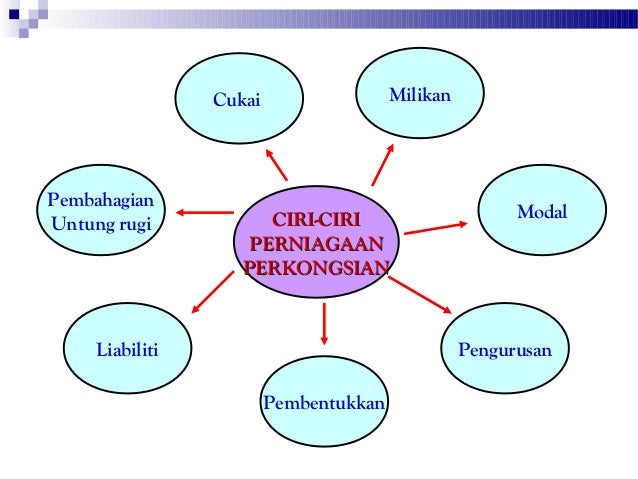 CIRI-CIRI PERNIAGAAN PERKONGSIAN

Cukai

Milikan

Modal

Pengurusan

Pembentukkan

Liabiliti

Pembahagian Untung rugi